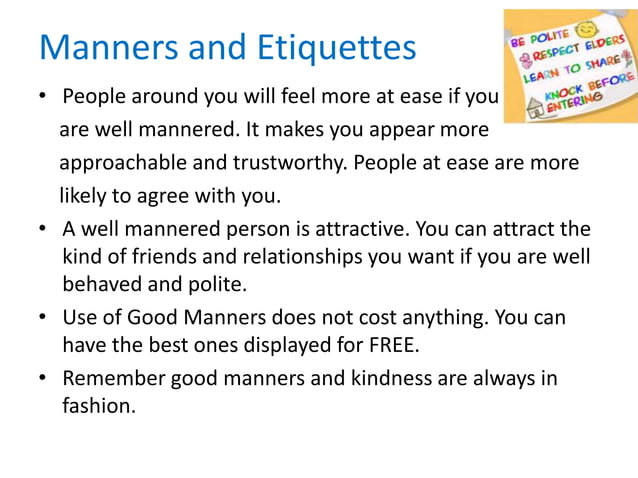 Manners and Etiquettes

BE POLITE
RESPECT ELDERS
LEARN TO SHARE
KNOCK BEFORE ENTERING

• People around you will feel more at ease if you are well mannered. It makes you appear more approachable and trustworthy. People at ease are more likely to agree with you.

• A well mannered person is attractive. You can attract the kind of friends and relationships you want if you are well behaved and polite.

• Use of Good Manners does not cost anything. You can have the best ones displayed for FREE.

• Remember good manners and kindness are always in fashion.